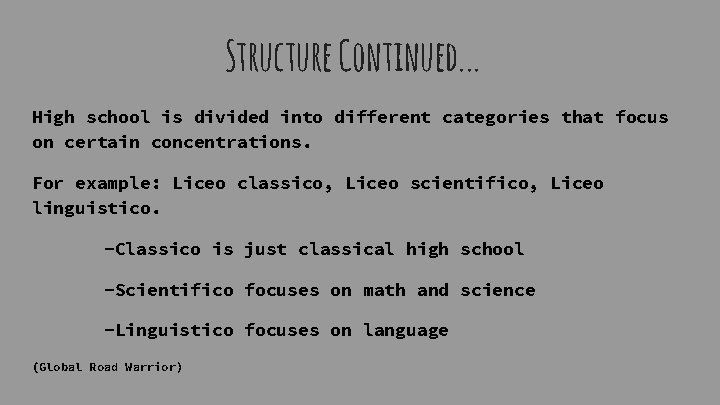 Structure Continued...

High school is divided into different categories that focus on certain concentrations.

For example: Liceo classico, Liceo scientifico, Liceo linguistico.

-Classico is just classical high school

-Scientifico focuses on math and science

-Linguistico focuses on language

(Global Road Warrior)